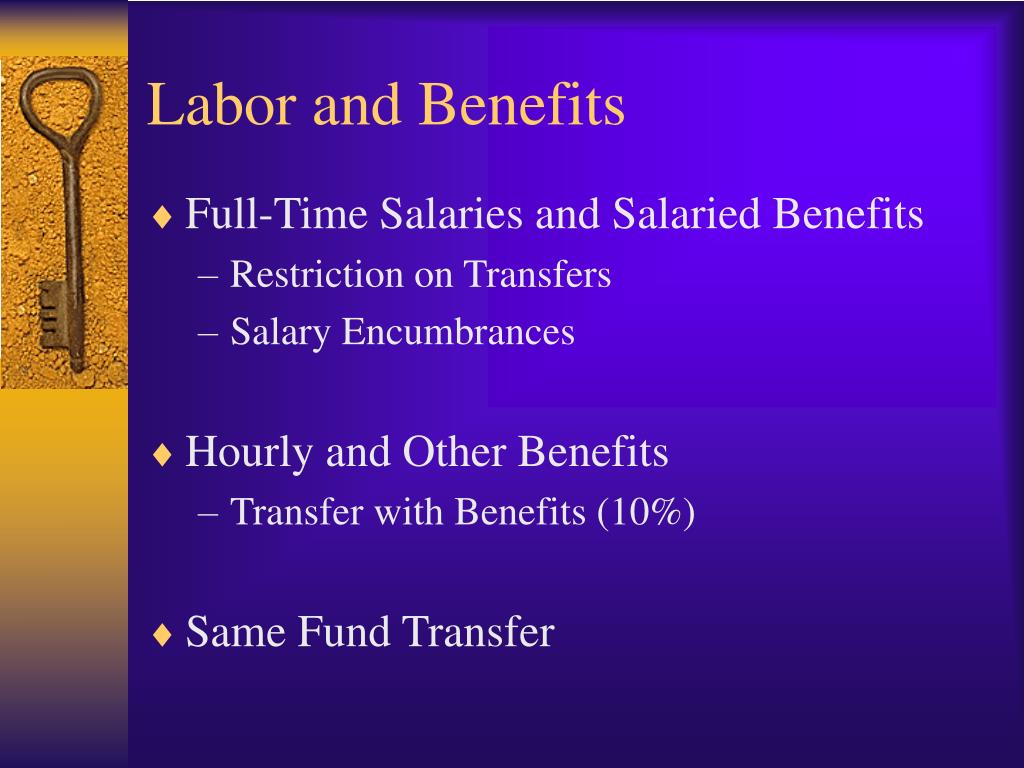 Labor and Benefits

♦ Full-Time Salaries and Salaried Benefits
– Restriction on Transfers
– Salary Encumbrances

♦ Hourly and Other Benefits
– Transfer with Benefits (10%)

♦ Same Fund Transfer